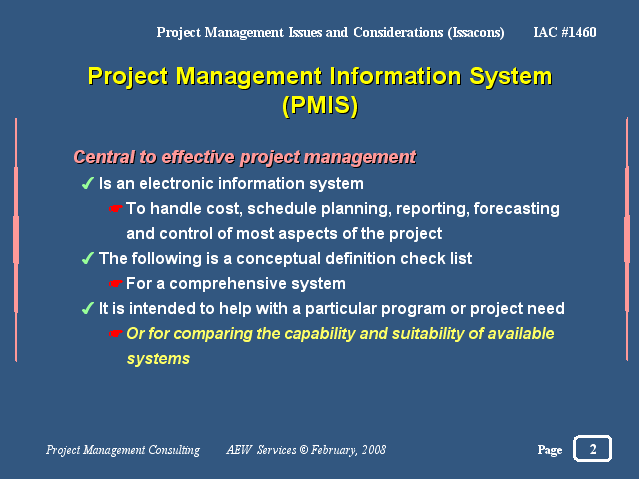 Project Management Issues and Considerations (Issacons) IAC #1460

Project Management Information System (PMIS)

Central to effective project management

✓ Is an electronic information system

☛ To handle cost, schedule planning, reporting, forecasting and control of most aspects of the project

✓ The following is a conceptual definition check list

☛ For a comprehensive system

✓ It is intended to help with a particular program or project need

☛ Or for comparing the capability and suitability of available systems

Project Management Consulting AEW Services © February, 2008 Page 2